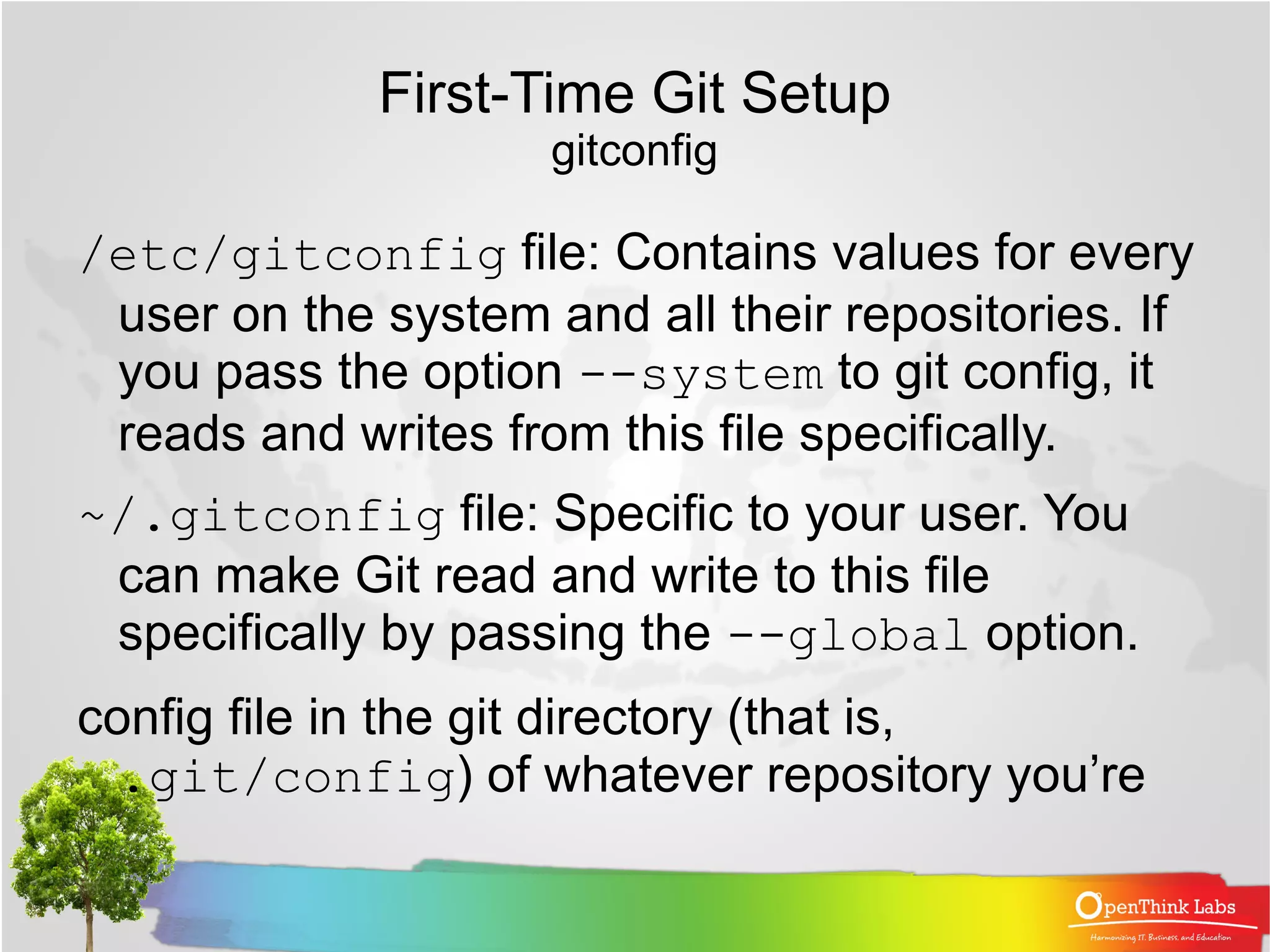 First-Time Git Setup
gitconfig

/etc/gitconfig file: Contains values for every user on the system and all their repositories. If you pass the option --system to git config, it reads and writes from this file specifically.

~/.gitconfig file: Specific to your user. You can make Git read and write to this file specifically by passing the --global option.

config file in the git directory (that is, .git/config) of whatever repository you're

OpenThink Labs
Harmonizing IT, Business, and Education